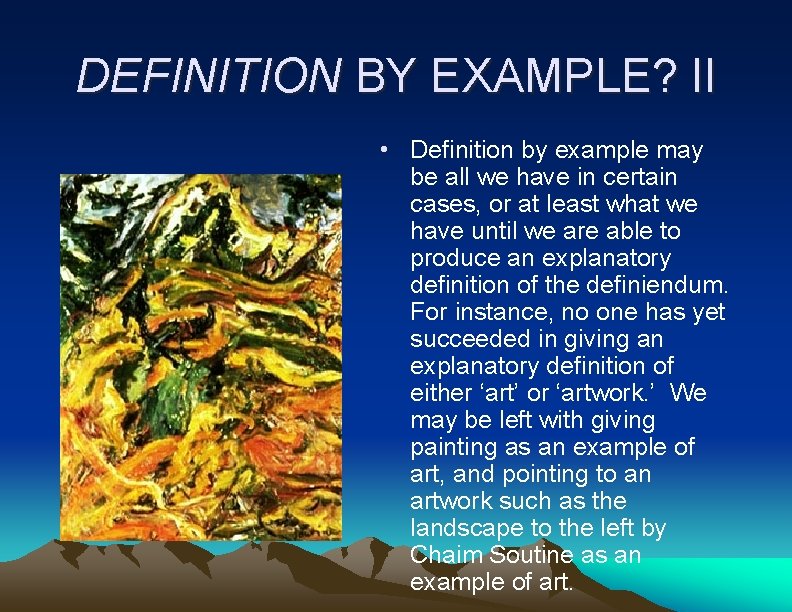 DEFINITION BY EXAMPLE? II

• Definition by example may be all we have in certain cases, or at least what we have until we are able to produce an explanatory definition of the definiendum. For instance, no one has yet succeeded in giving an explanatory definition of either ‘art’ or ‘artwork.’ We may be left with giving painting as an example of art, and pointing to an artwork such as the landscape to the left by Chaim Soutine as an example of art.